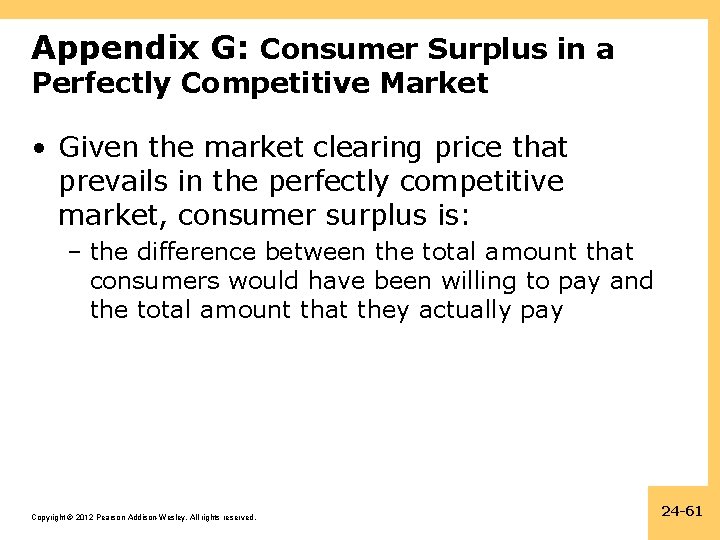 Appendix G: Consumer Surplus in a Perfectly Competitive Market

• Given the market clearing price that prevails in the perfectly competitive market, consumer surplus is:

– the difference between the total amount that consumers would have been willing to pay and the total amount that they actually pay

Copyright © 2012 Pearson Addison-Wesley. All rights reserved.

24-61